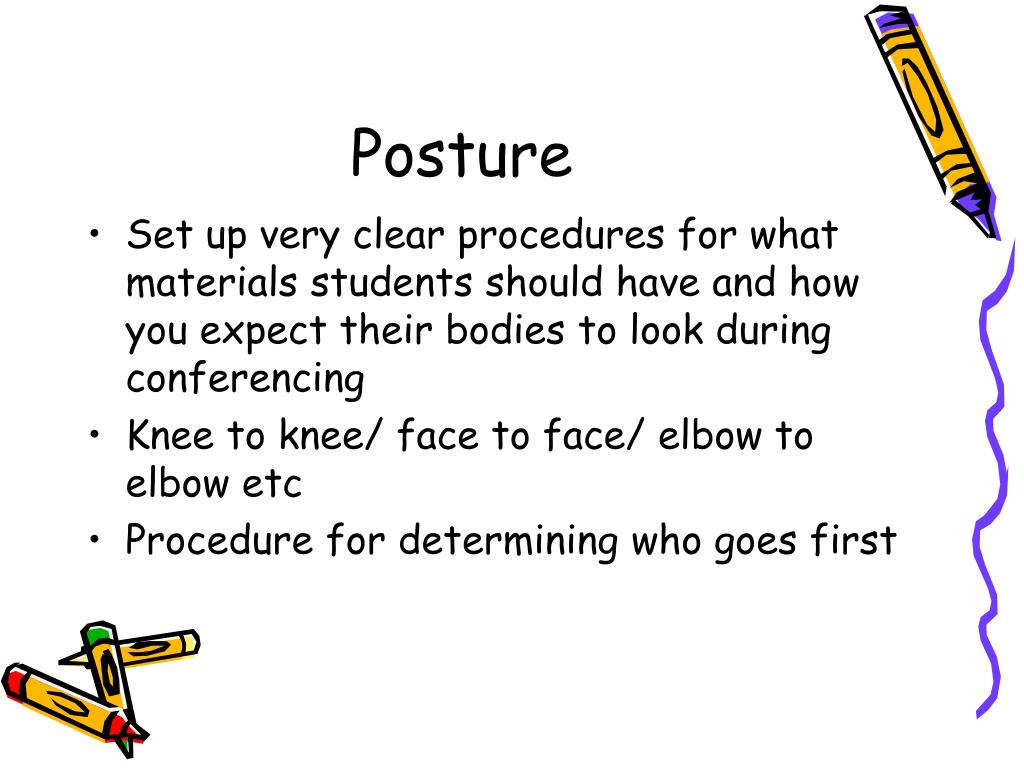 Posture

• Set up very clear procedures for what materials students should have and how you expect their bodies to look during conferencing
• Knee to knee/ face to face/ elbow to elbow etc
• Procedure for determining who goes first